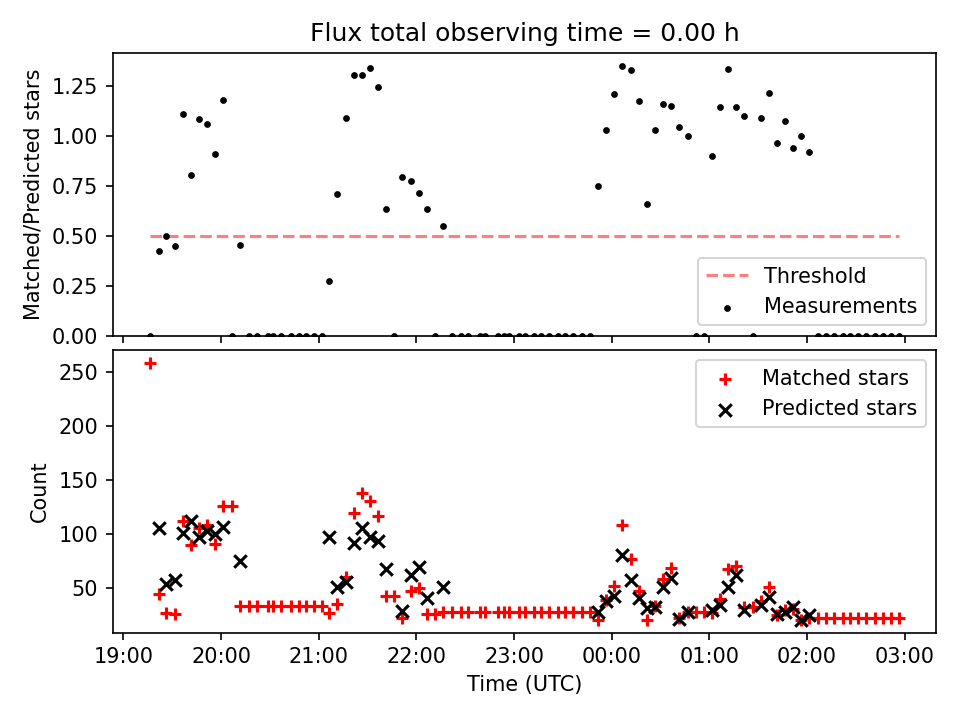 Flux total observing time = 0.00 h

Matched/Predicted stars

1.25
1.00
0.75
0.50
0.25
0.00

Threshold
Measurements

Count

250
200
150
100
50

Matched stars
Predicted stars

19:00
20:00
21:00
22:00
23:00
00:00
01:00
02:00
03:00

Time (UTC)